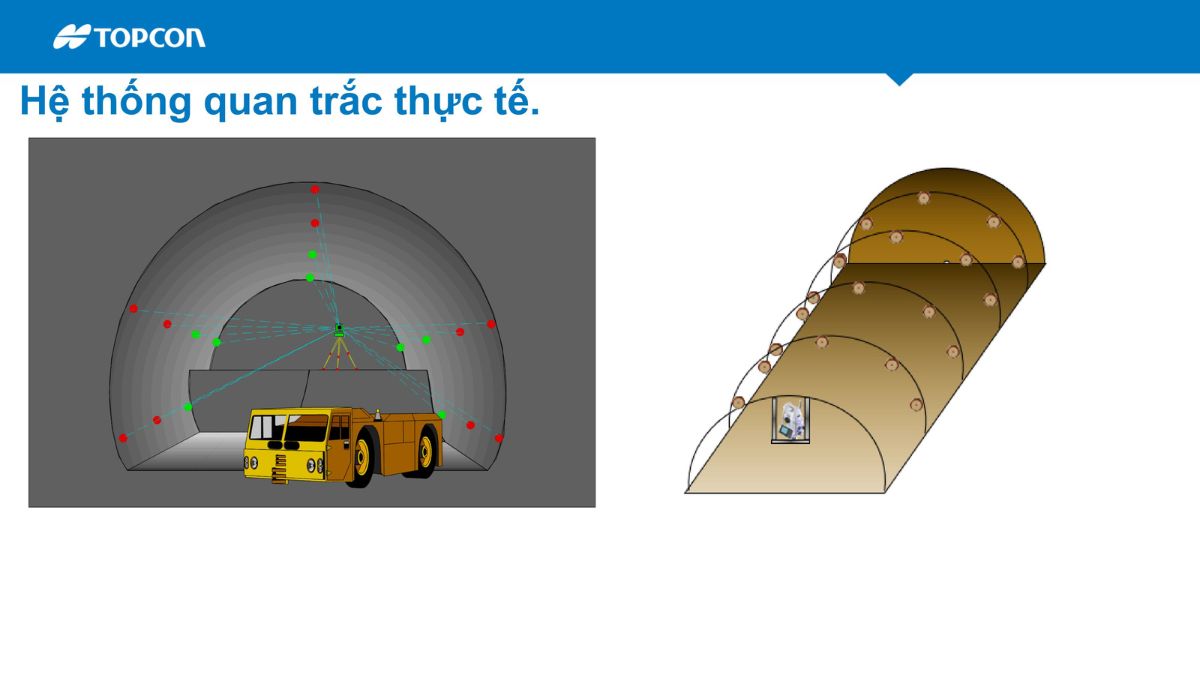 TOPCON

Hệ thống quan trắc thực tế.